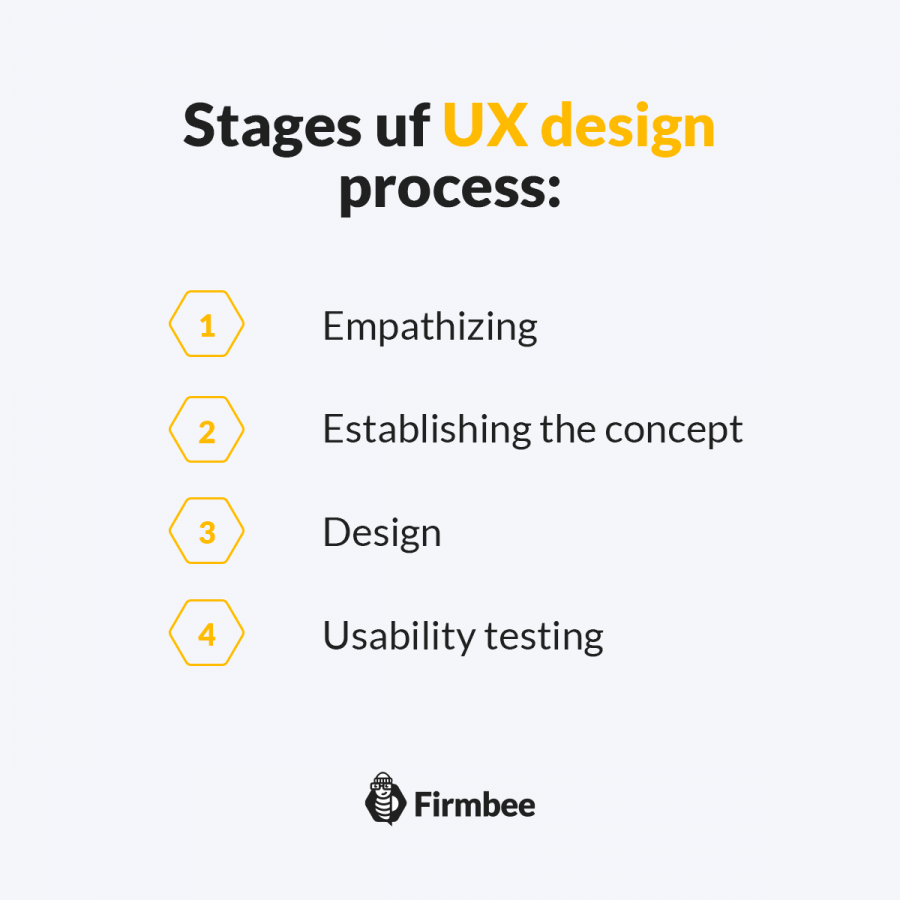 Stages uf UX design process:

1 Empathizing

2 Establishing the concept

3 Design

4 Usability testing

Firmbee